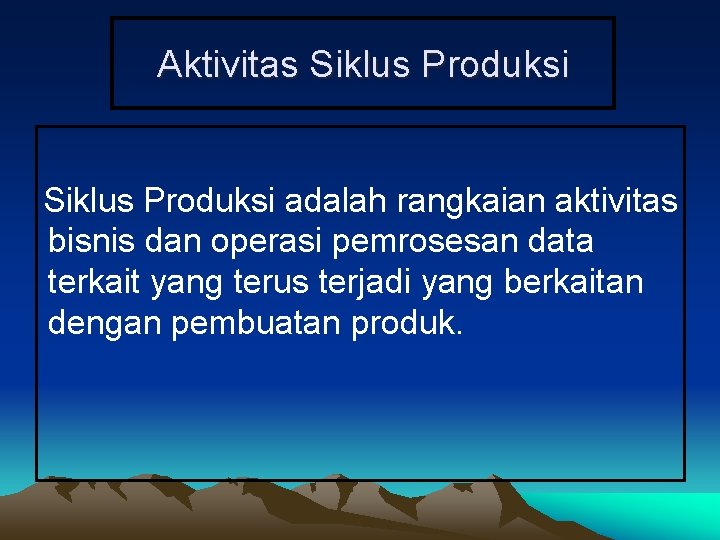 Aktivitas Siklus Produksi

Siklus Produksi adalah rangkaian aktivitas bisnis dan operasi pemrosesan data terkait yang terus terjadi yang berkaitan dengan pembuatan produk.